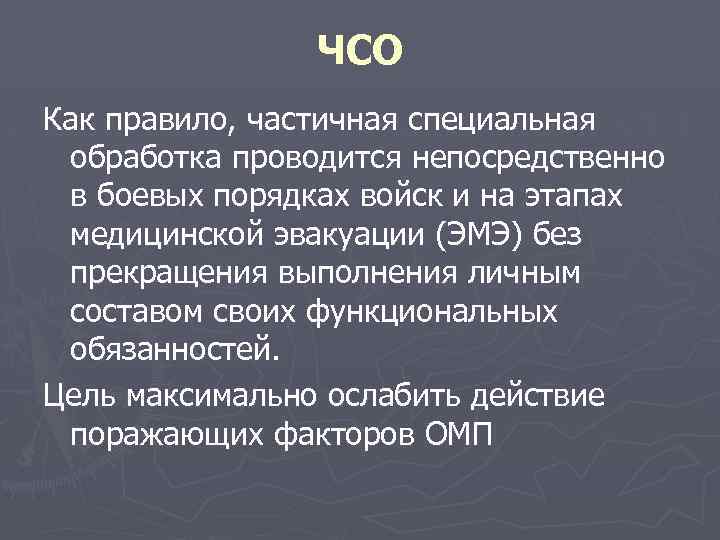 ЧСО

Как правило, частичная специальная обработка проводится непосредственно в боевых порядках войск и на этапах медицинской эвакуации (ЭМЭ) без прекращения выполнения личным составом своих функциональных обязанностей.

Цель максимально ослабить действие поражающих факторов ОМП